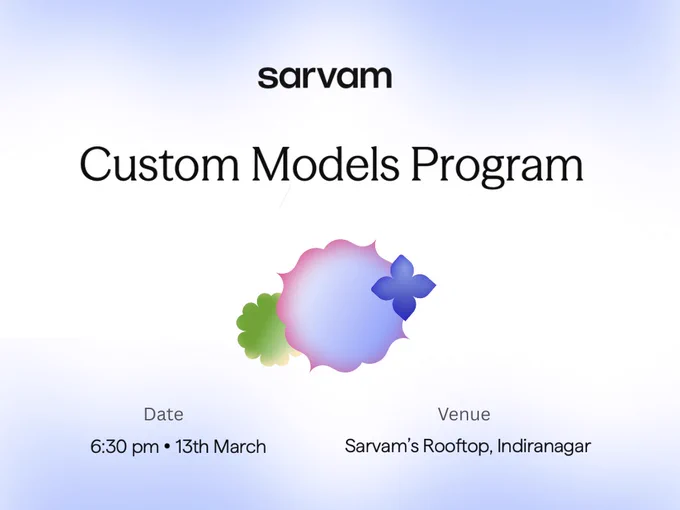 sarvam

Custom Models Program

Date
6:30 pm • 13th March

Venue
Sarvam's Rooftop, Indiranagar